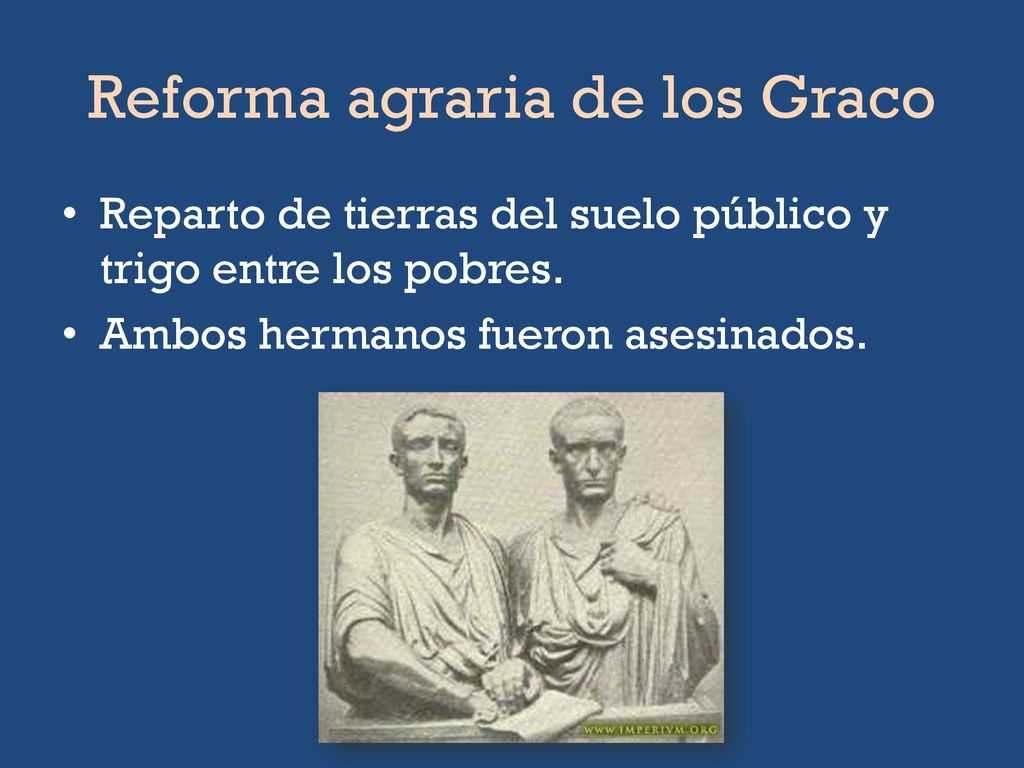 Reforma agraria de los Graco

• Reparto de tierras del suelo público y trigo entre los pobres.
• Ambos hermanos fueron asesinados.

WWW.IMPERIVM.ORG